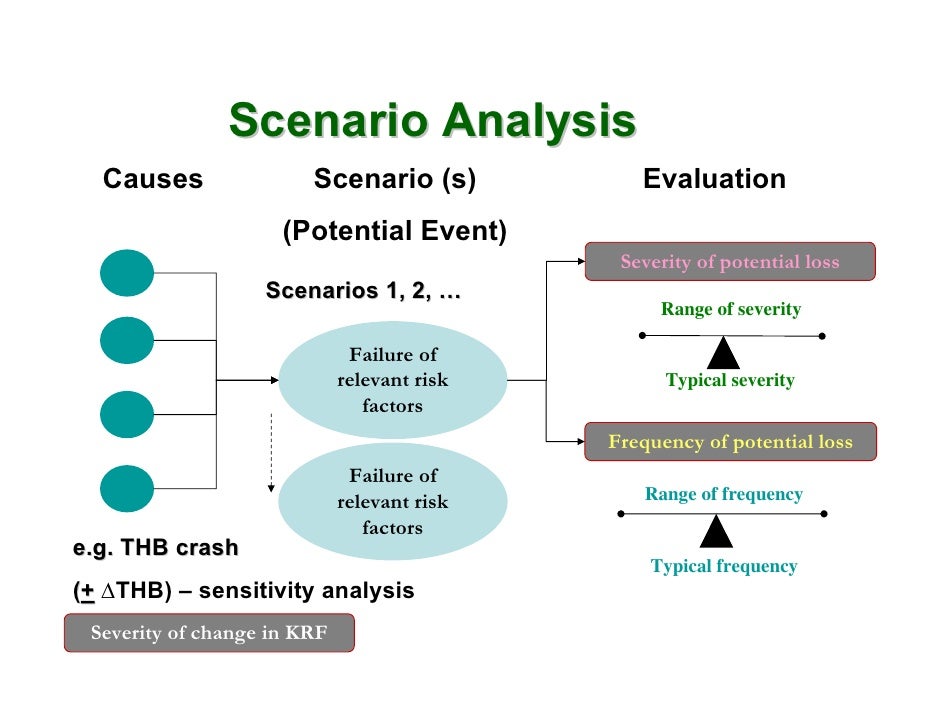 Scenario Analysis

Causes

Scenario (s)

(Potential Event)

Evaluation

Scenarios 1, 2, …

Failure of relevant risk factors

Failure of relevant risk factors

Severity of potential loss

Range of severity

Typical severity

Frequency of potential loss

Range of frequency

Typical frequency

e.g. THB crash

($\pm$ $\Delta$THB) – sensitivity analysis

Severity of change in KRF